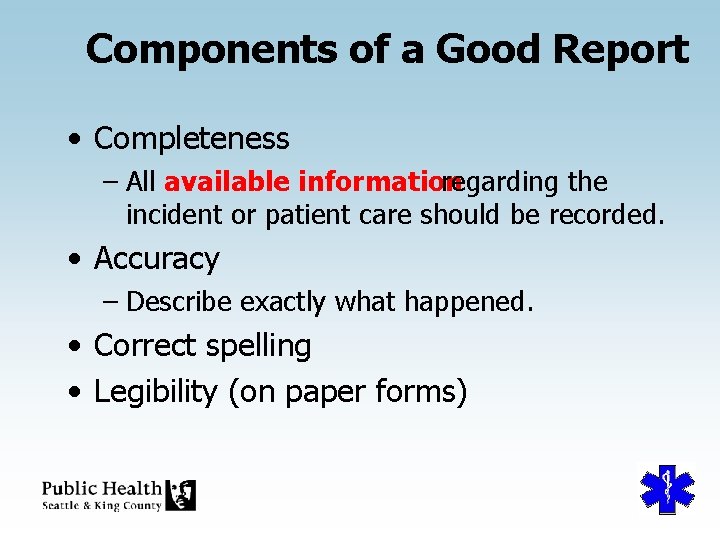 Components of a Good Report

• Completeness
 – All available information regarding the incident or patient care should be recorded.
• Accuracy
 – Describe exactly what happened.
• Correct spelling
• Legibility (on paper forms)

Public Health
Seattle & King County